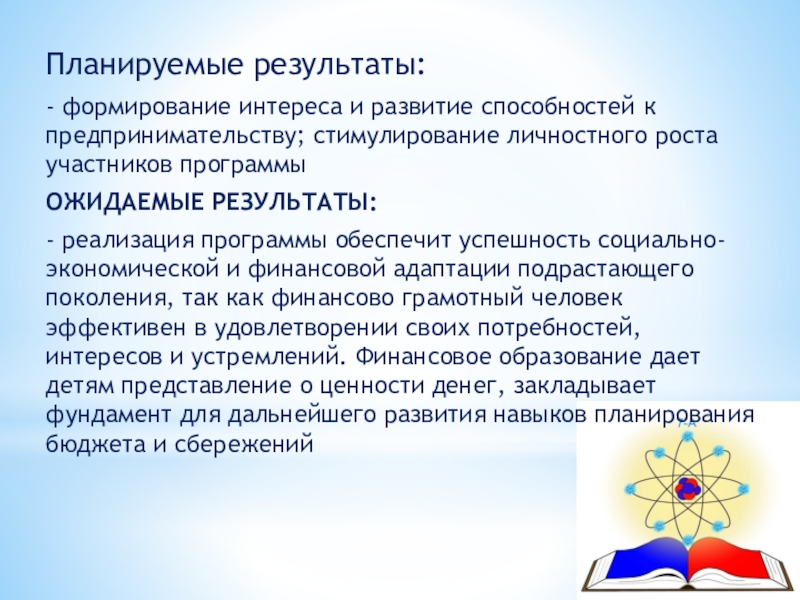 Планируемые результаты:

- формирование интереса и развитие способностей к предпринимательству; стимулирование личностного роста участников программы

ОЖИДАЕМЫЕ РЕЗУЛЬТАТЫ:

- реализация программы обеспечит успешность социально-экономической и финансовой адаптации подрастающего поколения, так как финансово грамотный человек эффективен в удовлетворении своих потребностей, интересов и устремлений. Финансовое образование дает детям представление о ценности денег, закладывает фундамент для дальнейшего развития навыков планирования бюджета и сбережений